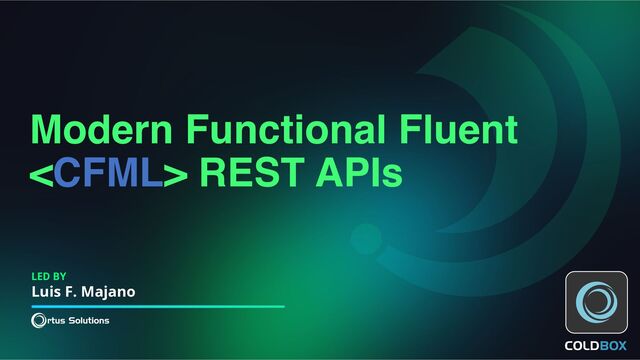 Modern Functional Fluent
<CFML> REST APIs

LED BY
Luis F. Majano

Ortus Solutions

COLDBOX